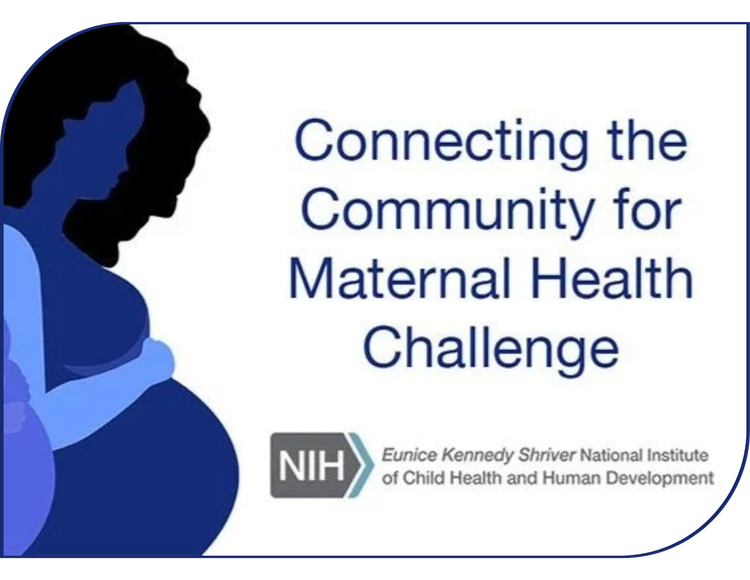 Connecting the Community for Maternal Health Challenge

NIH Eunice Kennedy Shriver National Institute of Child Health and Human Development